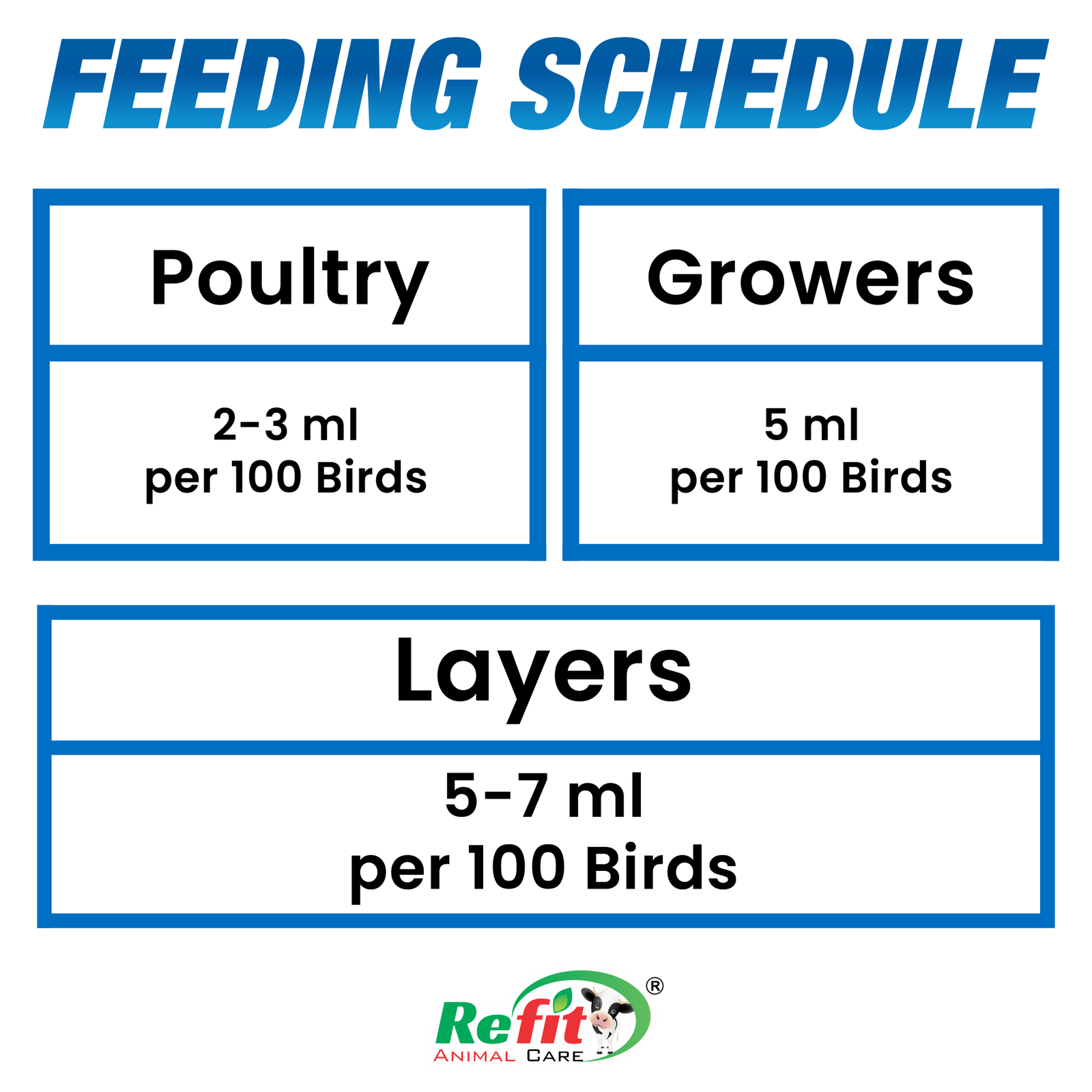 FEEDING SCHEDULE

Poultry

2-3 ml
per 100 Birds

Growers

5 ml
per 100 Birds

Layers

5-7 ml
per 100 Birds

Refit®
ANIMAL CARE